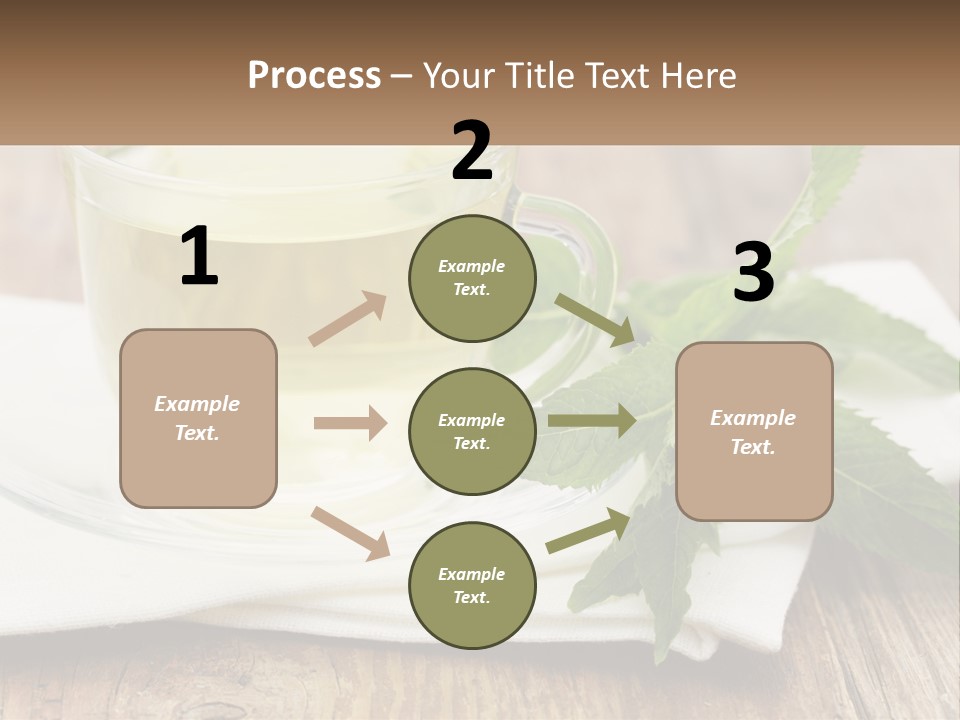 Process – Your Title Text Here

1

Example Text.

2

Example Text.

Example Text.

Example Text.

3

Example Text.